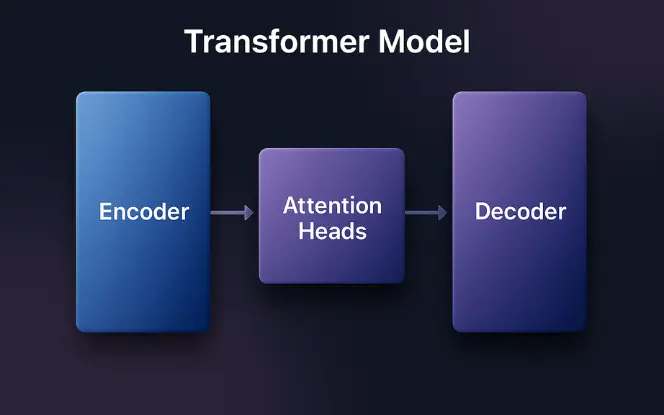 Transformer Model

Encoder

Attention Heads

Decoder